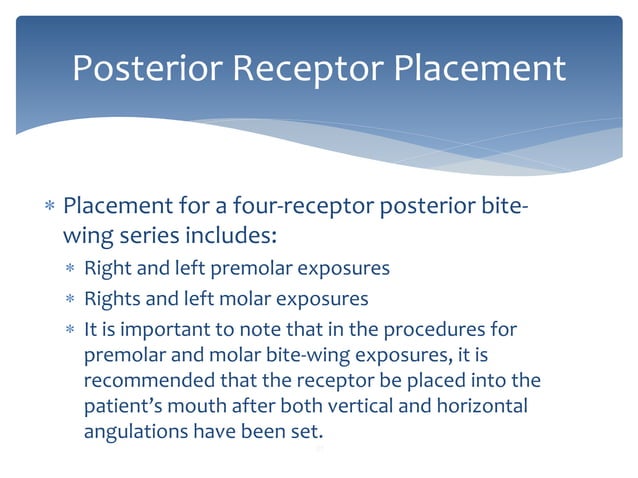 Posterior Receptor Placement

* Placement for a four-receptor posterior bite-wing series includes:
  * Right and left premolar exposures
  * Rights and left molar exposures
  * It is important to note that in the procedures for premolar and molar bite-wing exposures, it is recommended that the receptor be placed into the patient's mouth after both vertical and horizontal angulations have been set.